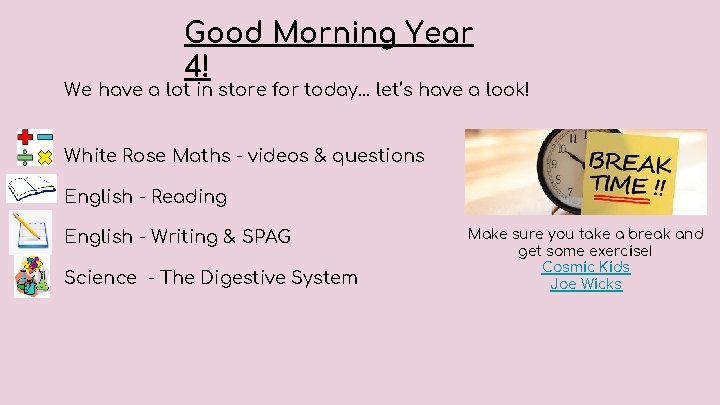 Good Morning Year 4!

We have a lot in store for today… let's have a look!

White Rose Maths - videos & questions

English - Reading

English - Writing & SPAG

Science - The Digestive System

BREAK TIME !!

Make sure you take a break and get some exercise!
Cosmic Kids
Joe Wicks